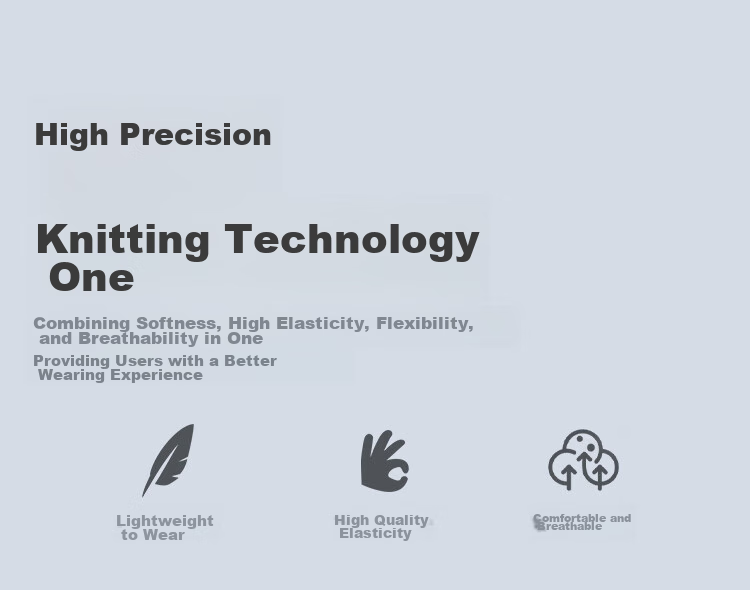 High Precision

Knitting Technology One

Combining Softness, High Elasticity, Flexibility, and Breathability in One

Providing Users with a Better Wearing Experience

Lightweight to Wear

High Quality Elasticity

Comfortable and Breathable